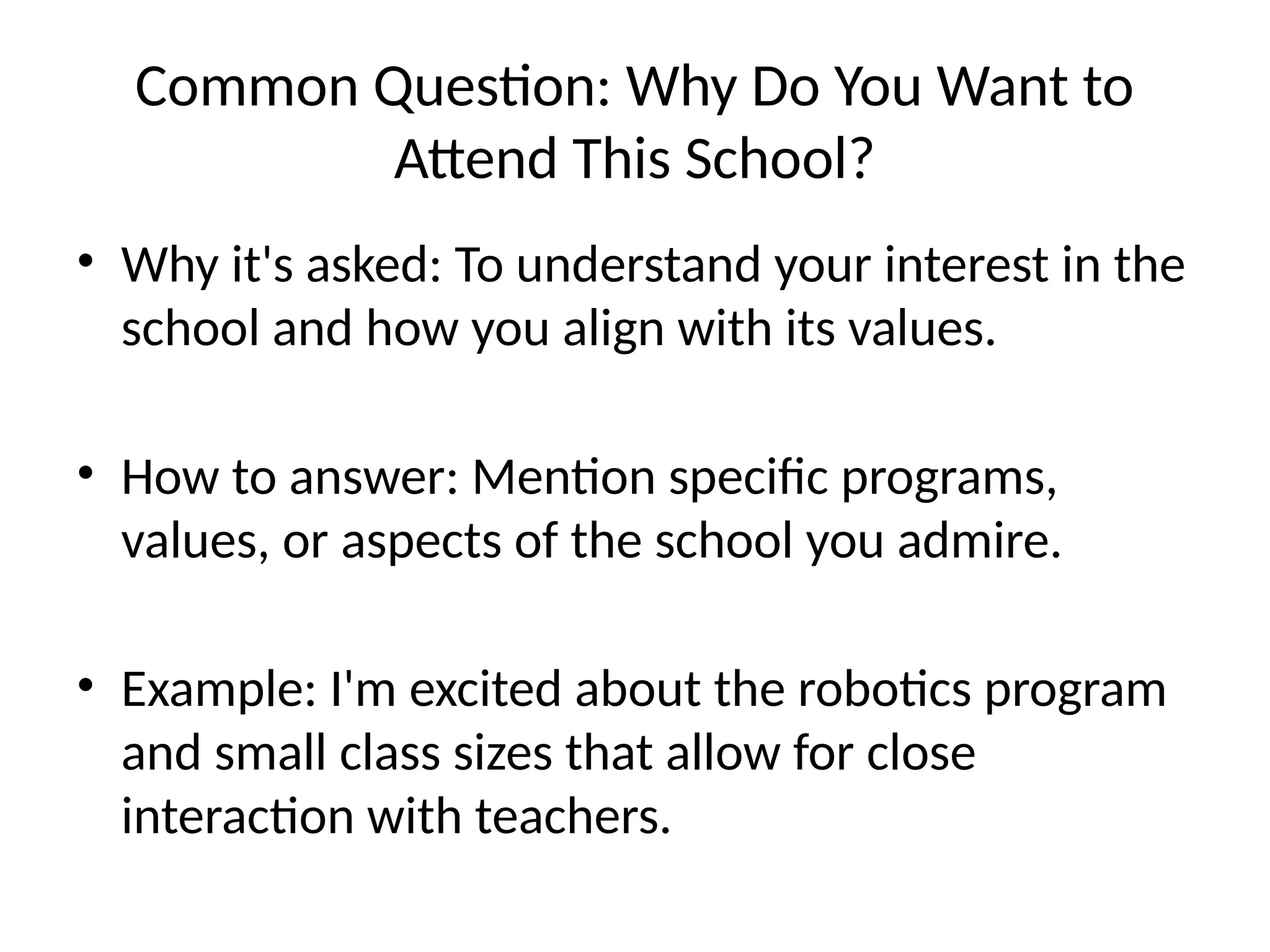 Common Question: Why Do You Want to Attend This School?

• Why it's asked: To understand your interest in the school and how you align with its values.

• How to answer: Mention specific programs, values, or aspects of the school you admire.

• Example: I'm excited about the robotics program and small class sizes that allow for close interaction with teachers.